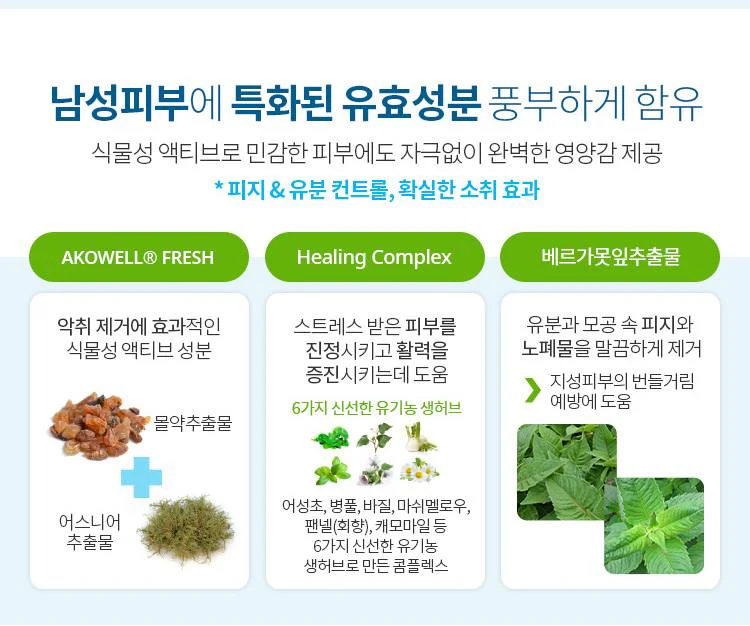 남성피부에 특화된 유효성분 풍부하게 함유

식물성 액티브로 민감한 피부에도 자극없이 완벽한 영양감 제공

* 피지 & 유분 컨트롤, 확실한 소취 효과

AKOWELL® FRESH

악취 제거에 효과적인 식물성 액티브 성분

몰약추출물

어스니어 추출물

Healing Complex

스트레스 받은 피부를 진정시키고 활력을 증진시키는데 도움

6가지 신선한 유기농 생허브

어성초, 병풀, 바질, 마시멜로우, 팬넬(회향), 캐모마일 등 6가지 신선한 유기농 생허브로 만든 콤플렉스

베르가못잎추출물

유분과 모공 속 피지와 노폐물을 말끔하게 제거

지성피부의 번들거림 예방에 도움